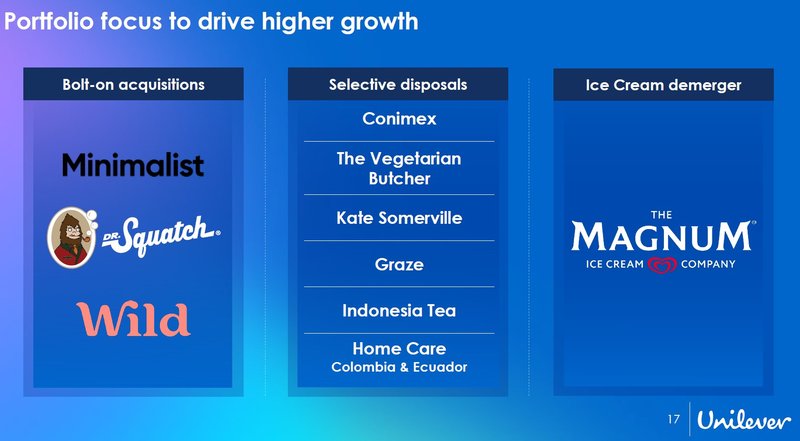 Portfolio focus to drive higher growth

Bolt-on acquisitions

Minimalist

DR. Squatch

Wild

Selective disposals

Conimex

The Vegetarian Butcher

Kate Somerville

Graze

Indonesia Tea

Home Care
Colombia & Ecuador

Ice Cream demerger

THE MAGNUM ICE CREAM COMPANY

17

Unilever